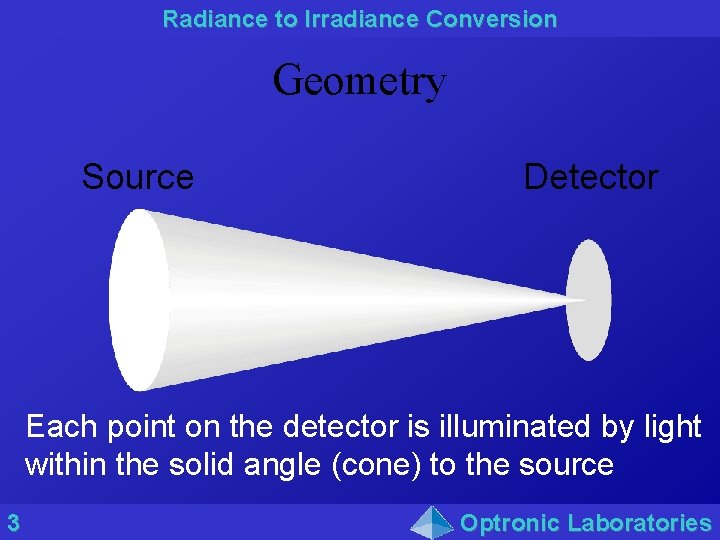 Radiance to Irradiance Conversion

Geometry

Source

Detector

Each point on the detector is illuminated by light within the solid angle (cone) to the source

3

Optronic Laboratories